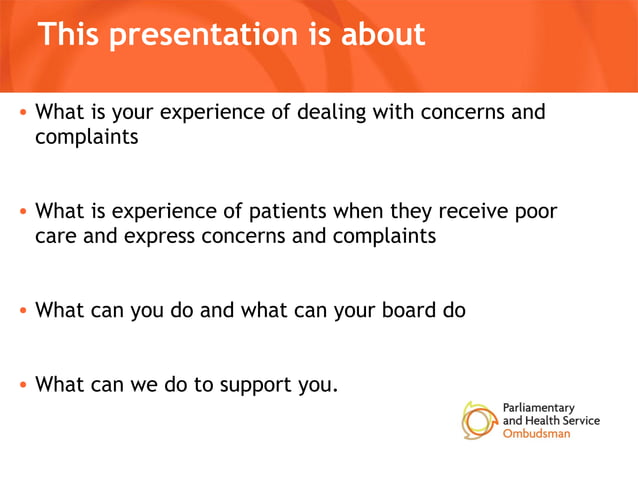 This presentation is about

• What is your experience of dealing with concerns and complaints

• What is experience of patients when they receive poor care and express concerns and complaints

• What can you do and what can your board do

• What can we do to support you.

Parliamentary and Health Service Ombudsman